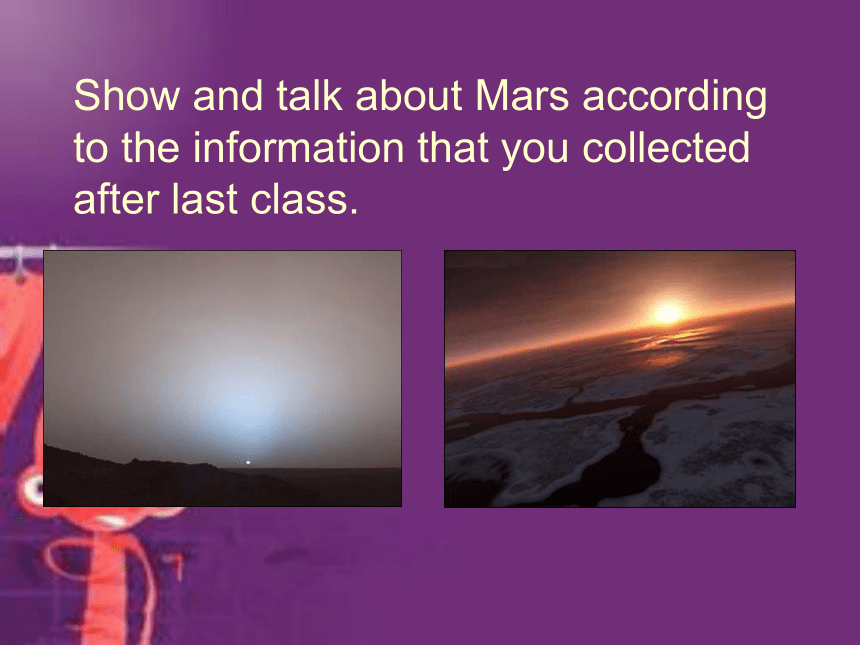 Show and talk about Mars according to the information that you collected after last class.